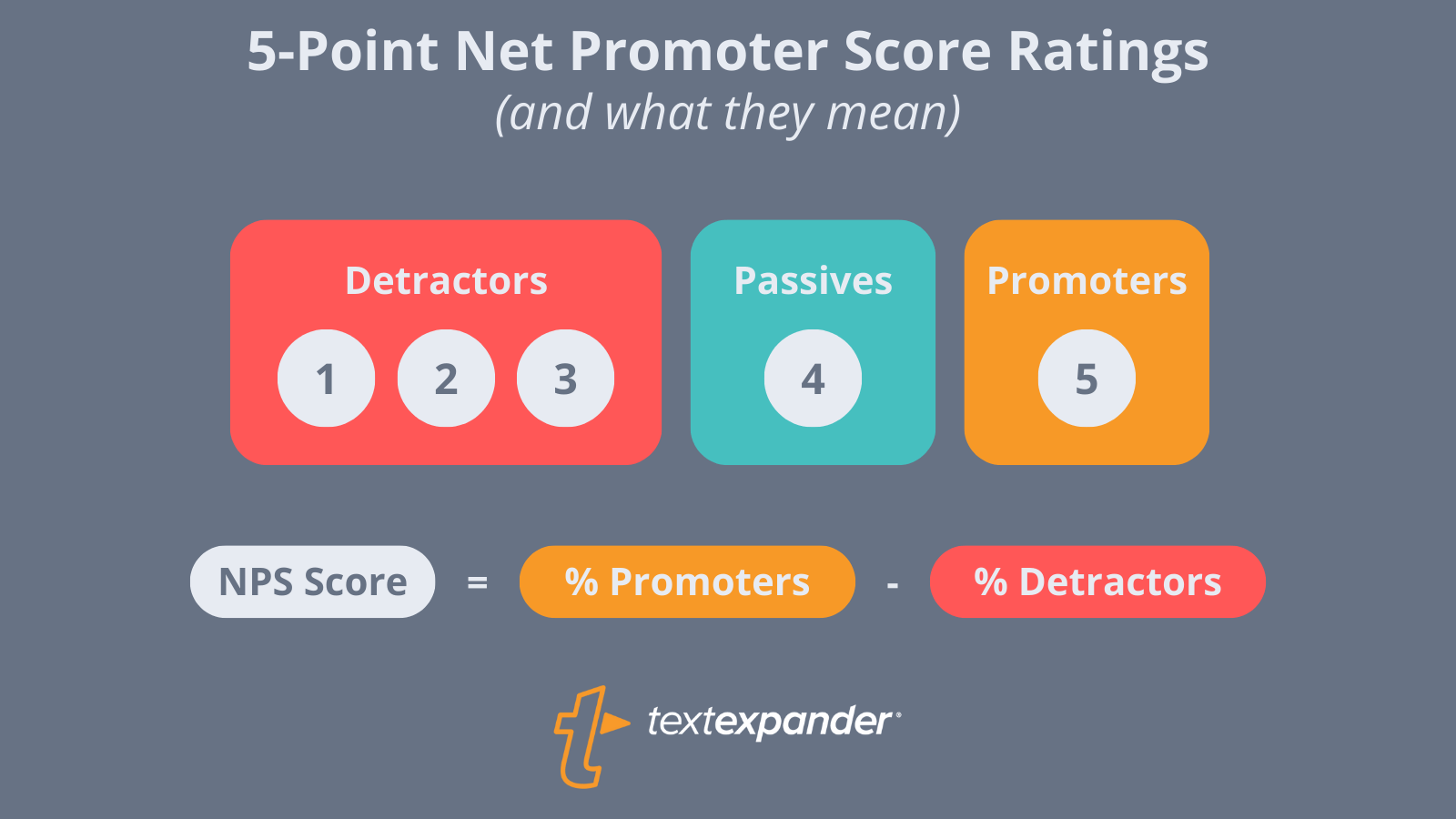 5-Point Net Promoter Score Ratings
(and what they mean)

Detractors
1 2 3

Passives
4

Promoters
5

NPS Score = % Promoters - % Detractors

textexpander